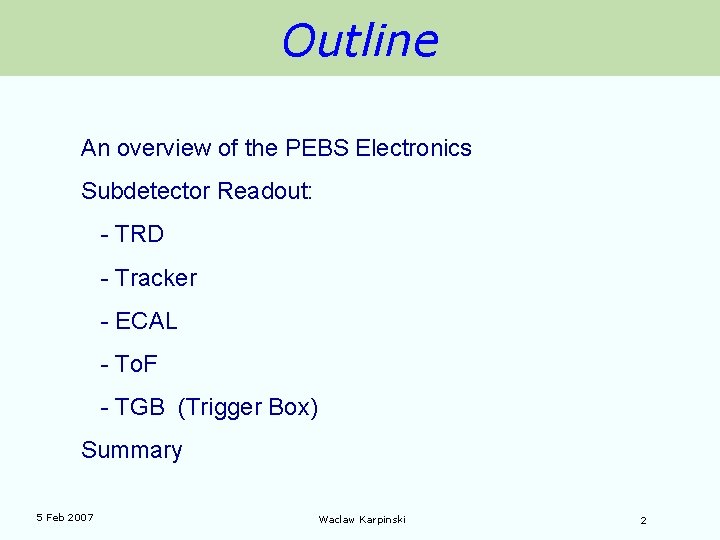 Outline

An overview of the PEBS Electronics

Subdetector Readout:

- TRD

- Tracker

- ECAL

- ToF

- TGB (Trigger Box)

Summary

5 Feb 2007

Waclaw Karpinski

2